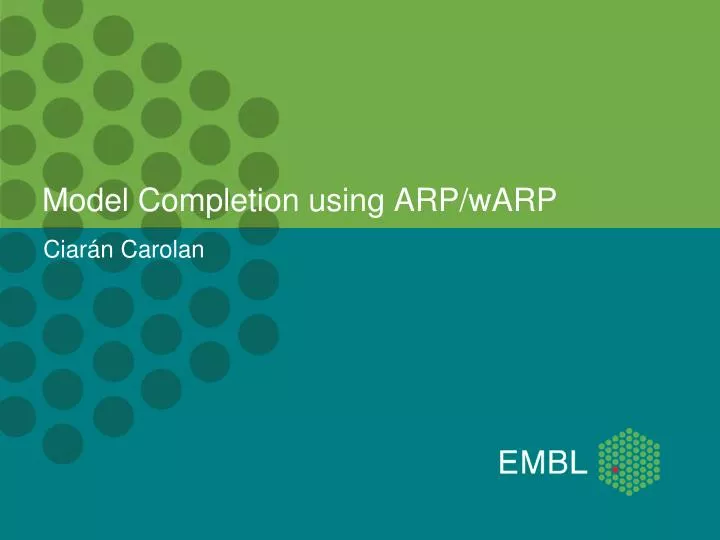 Model Completion using ARP/wARP

Ciarán Carolan

EMBL